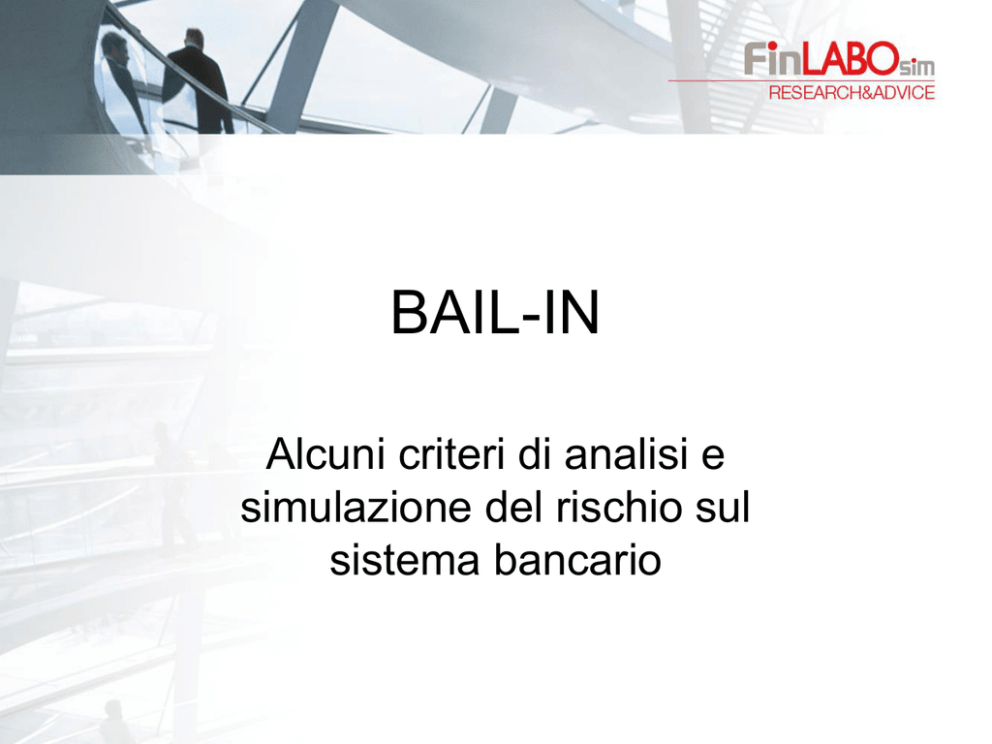 FinLABOsim
RESEARCH&ADVICE

BAIL-IN

Alcuni criteri di analisi e simulazione del rischio sul sistema bancario